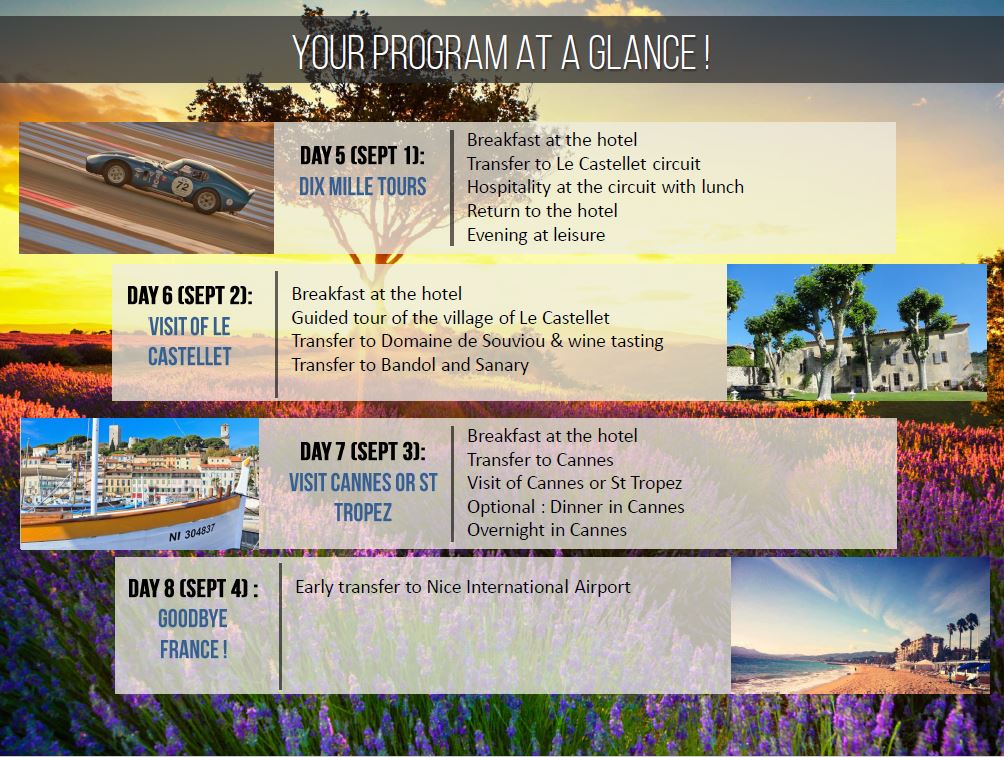 YOUR PROGRAM AT A GLANCE !

72

DAY 5 (SEPT 1):
DIX MILLE TOURS

Breakfast at the hotel
Transfer to Le Castellet circuit
Hospitality at the circuit with lunch
Return to the hotel
Evening at leisure

DAY 6 (SEPT 2):
VISIT OF LE CASTELLET

Breakfast at the hotel
Guided tour of the village of Le Castellet
Transfer to Domaine de Souviou & wine tasting
Transfer to Bandol and Sanary

NI 304837

DAY 7 (SEPT 3):
VISIT CANNES OR ST TROPEZ

Breakfast at the hotel
Transfer to Cannes
Visit of Cannes or St Tropez
Optional : Dinner in Cannes
Overnight in Cannes

DAY 8 (SEPT 4) :
GOODBYE FRANCE !

Early transfer to Nice International Airport